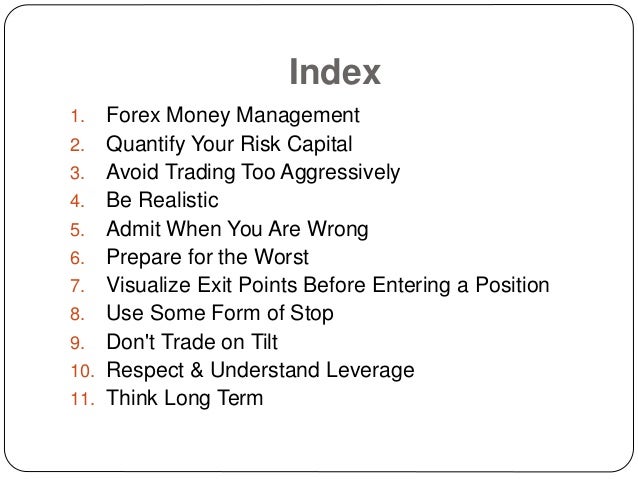 Index

1. Forex Money Management
2. Quantify Your Risk Capital
3. Avoid Trading Too Aggressively
4. Be Realistic
5. Admit When You Are Wrong
6. Prepare for the Worst
7. Visualize Exit Points Before Entering a Position
8. Use Some Form of Stop
9. Don't Trade on Tilt
10. Respect & Understand Leverage
11. Think Long Term